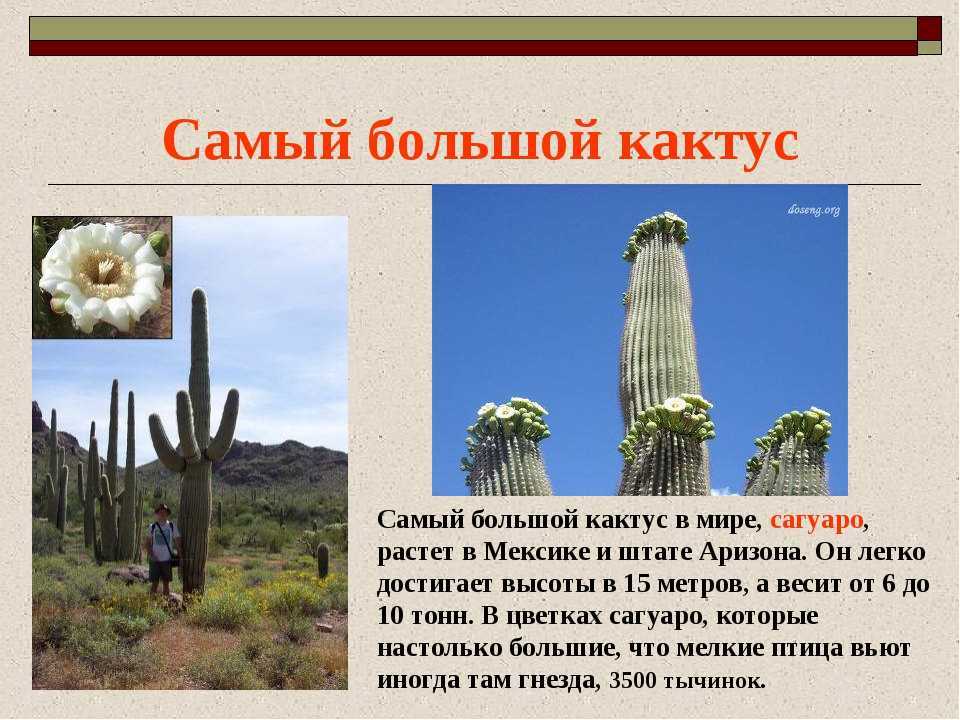 Самый большой кактус

doseng.org

Самый большой кактус в мире, сагуаро, растет в Мексике и штате Аризона. Он легко достигает высоты в 15 метров, а весит от 6 до 10 тонн. В цветках сагуаро, которые настолько большие, что мелкие птица вьют иногда там гнезда, 3500 тычинок.